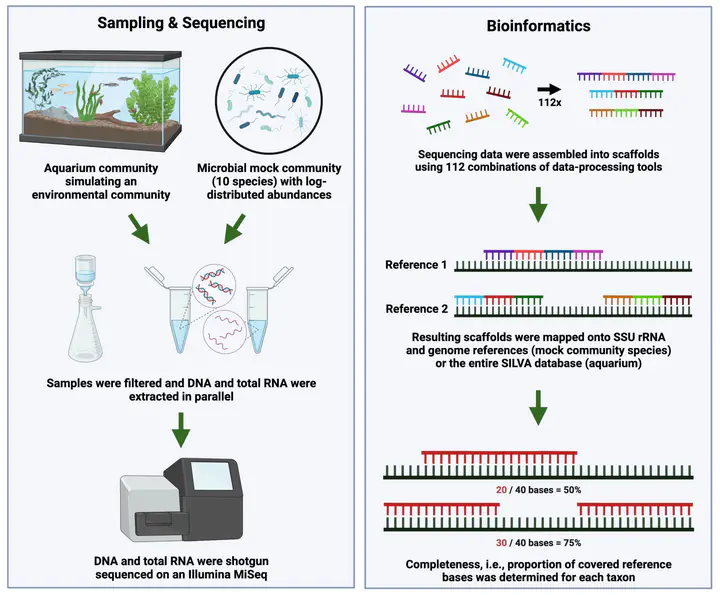 Sampling & Sequencing

Aquarium community simulating an environmental community

Microbial mock community (10 species) with log-distributed abundances

Samples were filtered and DNA and total RNA were extracted in parallel

DNA and total RNA were shotgun sequenced on an Illumina MiSeq

Bioinformatics

112x

Sequencing data were assembled into scaffolds using 112 combinations of data-processing tools

Reference 1

Reference 2

Resulting scaffolds were mapped onto SSU rRNA and genome references (mock community species) or the entire SILVA database (aquarium)

20 / 40 bases = 50%

30 / 40 bases = 75%

Completeness, i.e., proportion of covered reference bases was determined for each taxon